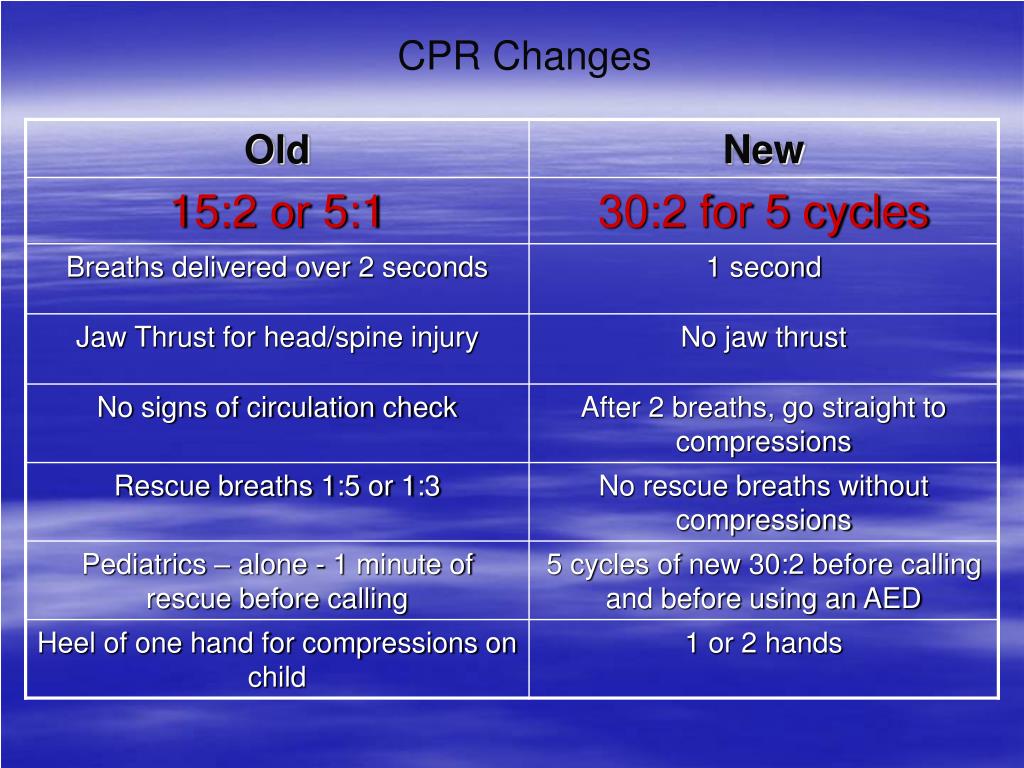 CPR Changes

| Old | New |
|---|---|
| 15:2 or 5:1 | 30:2 for 5 cycles |
| Breaths delivered over 2 seconds | 1 second |
| Jaw Thrust for head/spine injury | No jaw thrust |
| No signs of circulation check | After 2 breaths, go straight to compressions |
| Rescue breaths 1:5 or 1:3 | No rescue breaths without compressions |
| Pediatrics – alone - 1 minute of rescue before calling | 5 cycles of new 30:2 before calling and before using an AED |
| Heel of one hand for compressions on child | 1 or 2 hands |